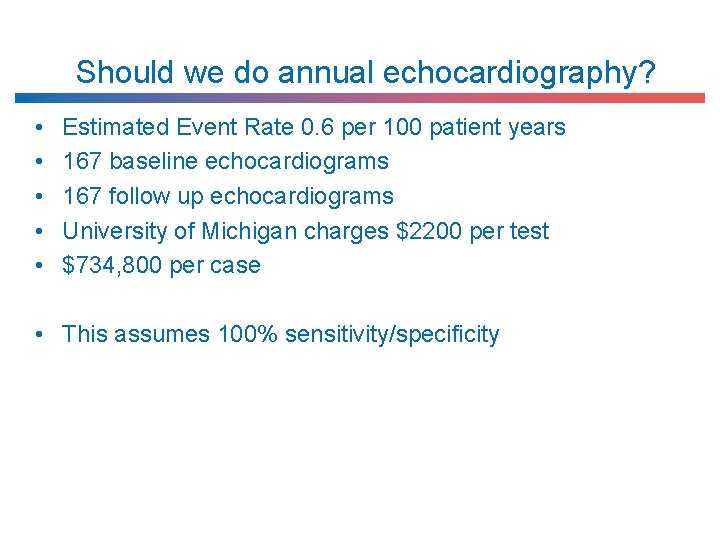 Should we do annual echocardiography?

• Estimated Event Rate 0.6 per 100 patient years
• 167 baseline echocardiograms
• 167 follow up echocardiograms
• University of Michigan charges \$2200 per test
• \$734,800 per case

• This assumes 100% sensitivity/specificity